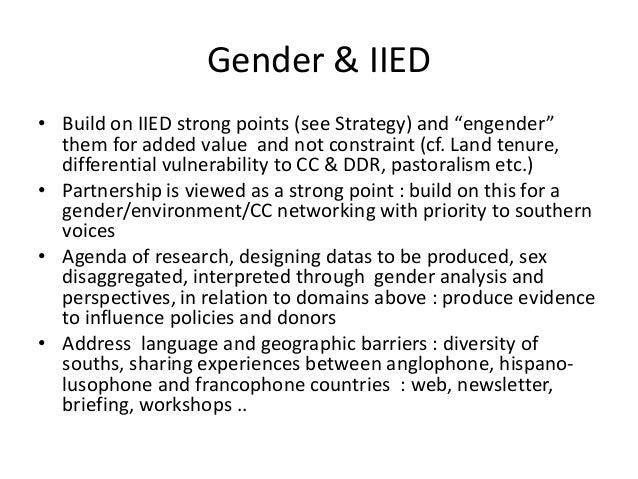 Gender & IIED

• Build on IIED strong points (see Strategy) and “engender” them for added value and not constraint (cf. Land tenure, differential vulnerability to CC & DDR, pastoralism etc.)
• Partnership is viewed as a strong point : build on this for a gender/environment/CC networking with priority to southern voices
• Agenda of research, designing datas to be produced, sex disaggregated, interpreted through gender analysis and perspectives, in relation to domains above : produce evidence to influence policies and donors
• Address language and geographic barriers : diversity of souths, sharing experiences between anglophone, hispano-lusophone and francophone countries : web, newsletter, briefing, workshops ..